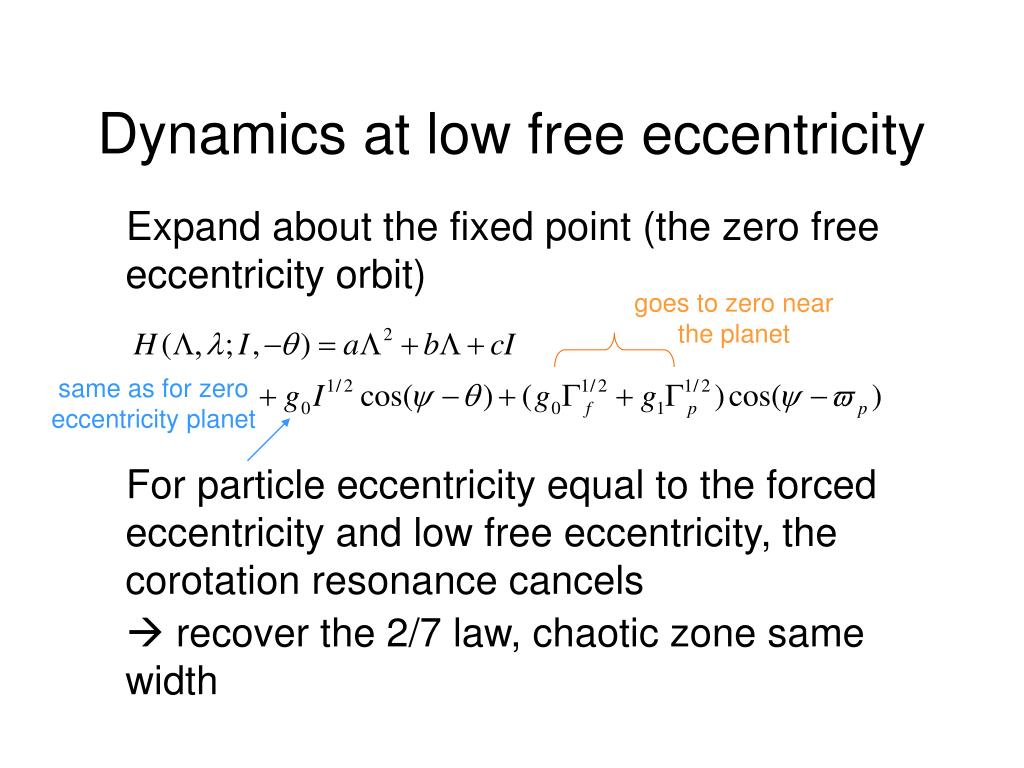 Dynamics at low free eccentricity

Expand about the fixed point (the zero free eccentricity orbit)

goes to zero near the planet

$H(\Lambda, \lambda; I, -\theta) = a\Lambda^2 + b\Lambda + cI$

same as for zero eccentricity planet

$+ g_0 I^{1/2} \cos(\psi - \theta) + (g_0 \Gamma_f^{1/2} + g_1 \Gamma_p^{1/2}) \cos(\psi - \varpi_p)$

For particle eccentricity equal to the forced eccentricity and low free eccentricity, the corotation resonance cancels

→ recover the 2/7 law, chaotic zone same width